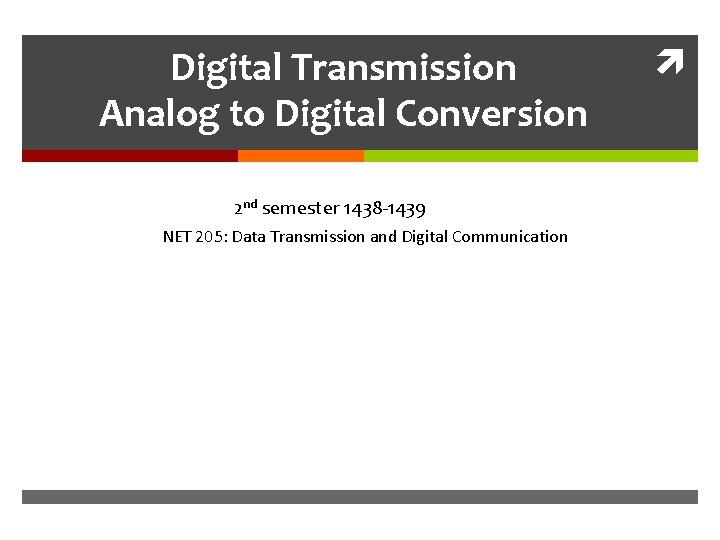 Digital Transmission
Analog to Digital Conversion

2nd semester 1438-1439

NET 205: Data Transmission and Digital Communication